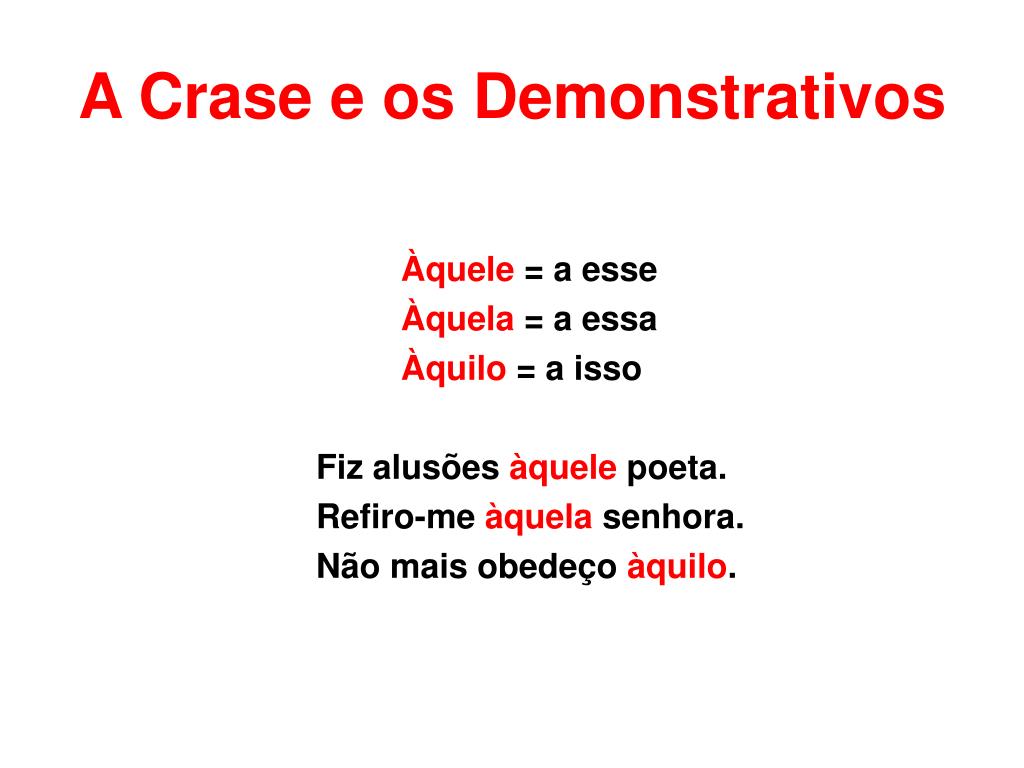 A Crase e os Demonstrativos

Àquele = a esse
Àquela = a essa
Àquilo = a isso

Fiz alusões àquele poeta.
Refiro-me àquela senhora.
Não mais obedeço àquilo.